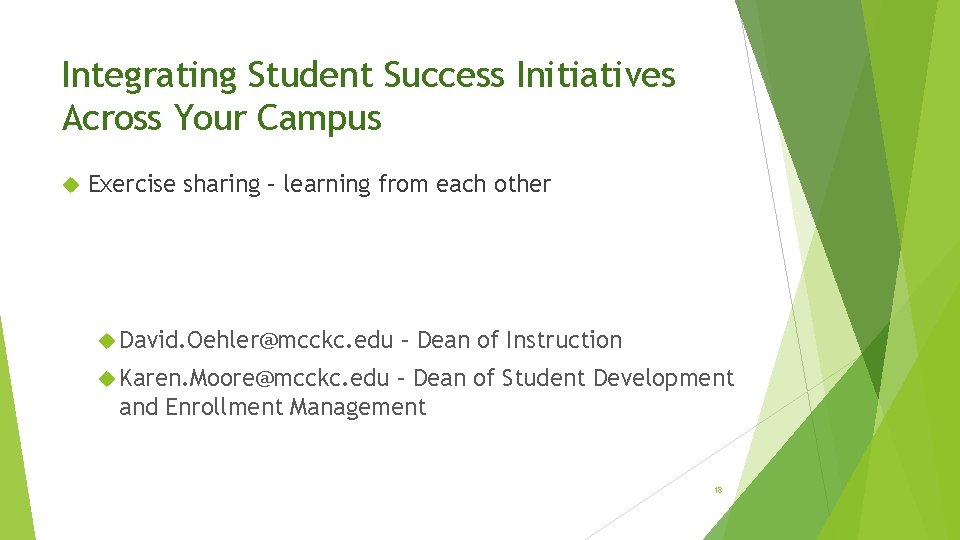 Integrating Student Success Initiatives Across Your Campus

Exercise sharing – learning from each other

David.Oehler@mcckc.edu – Dean of Instruction

Karen.Moore@mcckc.edu – Dean of Student Development and Enrollment Management

18